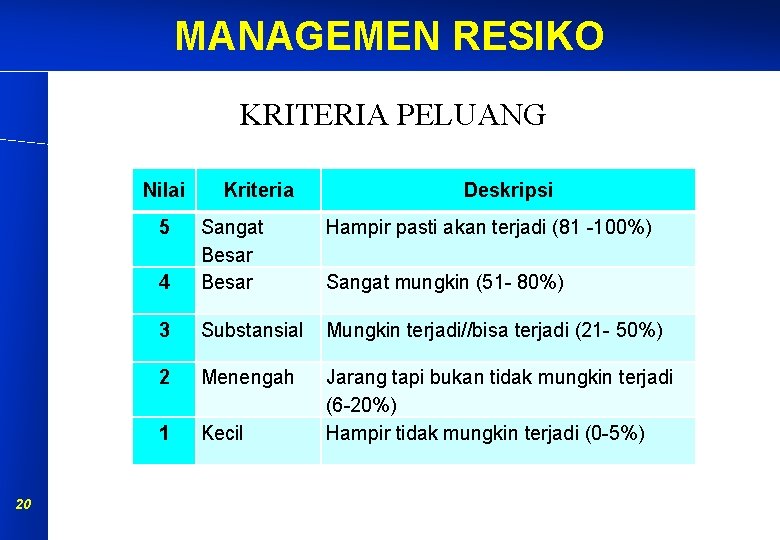 MANAGEMEN RESIKO

KRITERIA PELUANG

| Nilai | Kriteria | Deskripsi |
|---|---|---|
| 5 | Sangat Besar | Hampir pasti akan terjadi (81 -100%) |
| 4 | Besar | Sangat mungkin (51- 80%) |
| 3 | Substansial | Mungkin terjadi//bisa terjadi (21- 50%) |
| 2 | Menengah | Jarang tapi bukan tidak mungkin terjadi (6-20%) |
| 1 | Kecil | Hampir tidak mungkin terjadi (0-5%) |

20